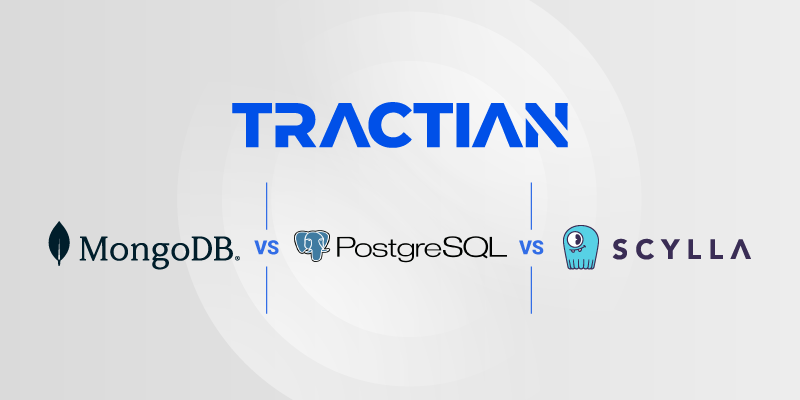 TRACTIAN

MongoDB. vs PostgreSQL vs SCYLLA